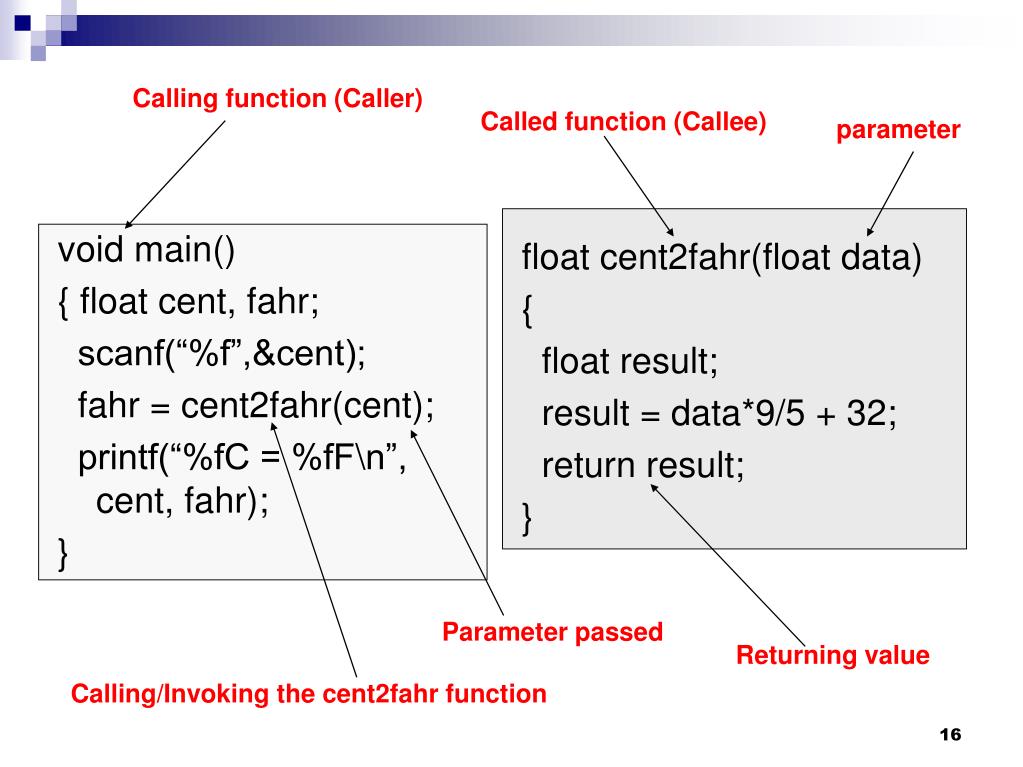 Calling function (Caller)

Called function (Callee)

parameter

void main()
{ float cent, fahr;
scanf(“%f”,&cent);
fahr = cent2fahr(cent);
printf(“%fC = %fF\n”, cent, fahr);
}

float cent2fahr(float data)
{
float result;
result = data*9/5 + 32;
return result;
}

Parameter passed

Returning value

Calling/Invoking the cent2fahr function

16